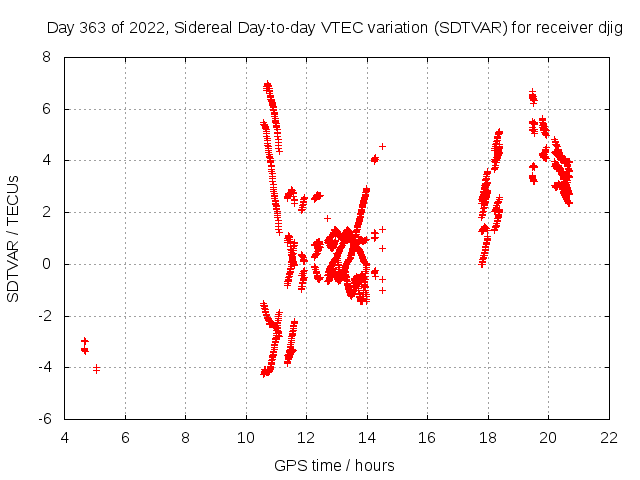 Day 363 of 2022, Sidereal Day-to-day VTEC variation (SDTVAR) for receiver djig

SDTVAR / TECUs

8
6
4
2
0
-2
-4
-6

4 6 8 10 12 14 16 18 20 22

GPS time / hours